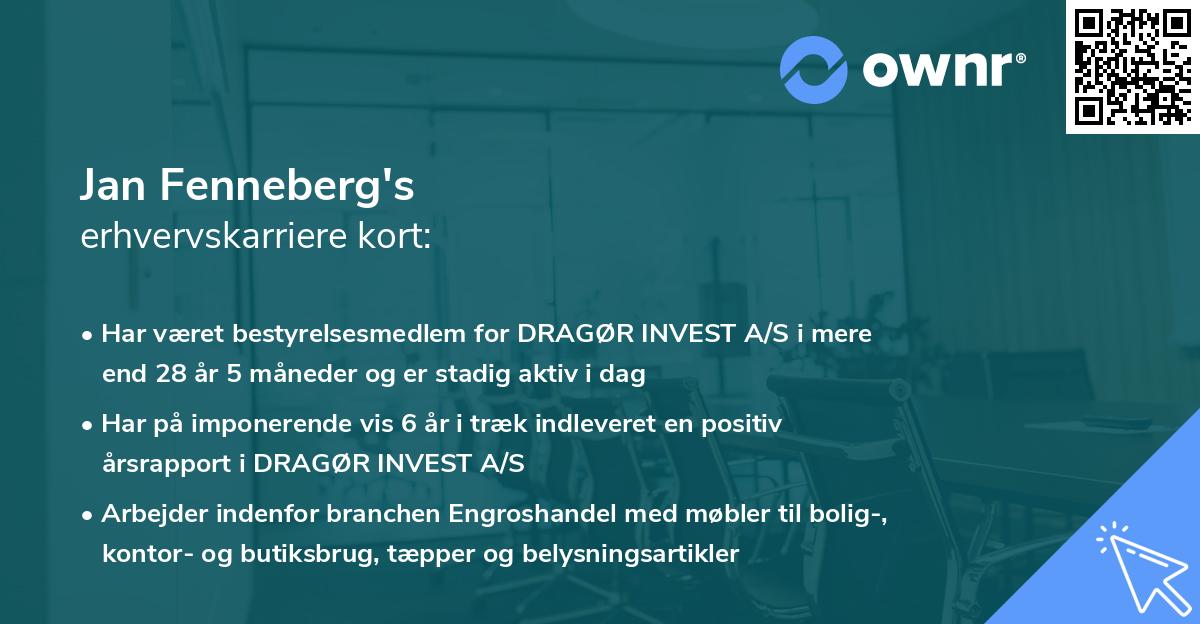 ownr®

Jan Fenneberg's
erhvervskarriere kort:

• Har været bestyrelsesmedlem for DRAGØR INVEST A/S i mere end 28 år 5 måneder og er stadig aktiv i dag
• Har på imponerende vis 6 år i træk indleveret en positiv årsrapport i DRAGØR INVEST A/S
• Arbejder indenfor branchen Engroshandel med møbler til bolig-, kontor- og butiksbrug, tæpper og belysningsartikler